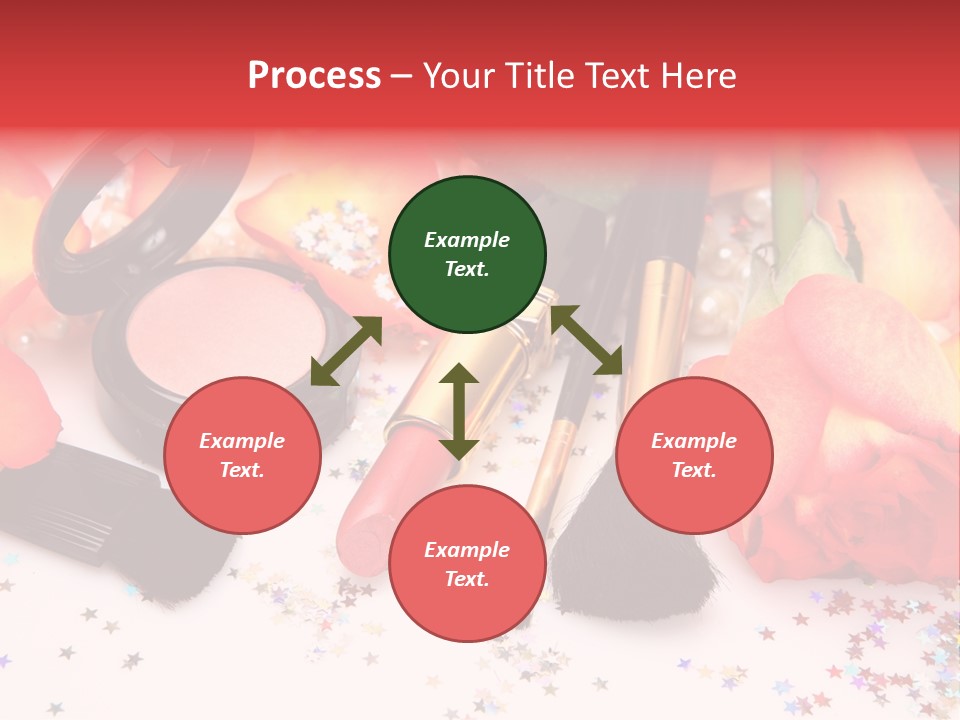 Process – Your Title Text Here

Example Text.

Example Text.

Example Text.

Example Text.